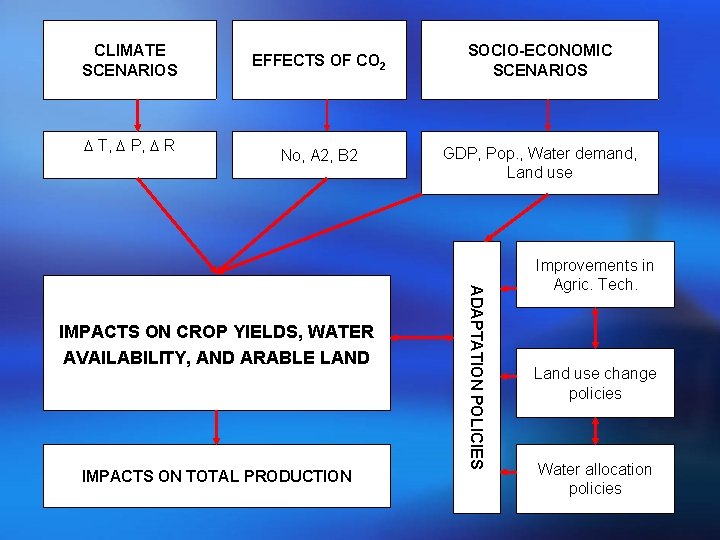 CLIMATE SCENARIOS

EFFECTS OF $CO_2$

SOCIO-ECONOMIC SCENARIOS

$\Delta$ T, $\Delta$ P, $\Delta$ R

No, A2, B2

GDP, Pop., Water demand, Land use

IMPACTS ON CROP YIELDS, WATER AVAILABILITY, AND ARABLE LAND

ADAPTATION POLICIES

Improvements in Agric. Tech.

Land use change policies

Water allocation policies

IMPACTS ON TOTAL PRODUCTION